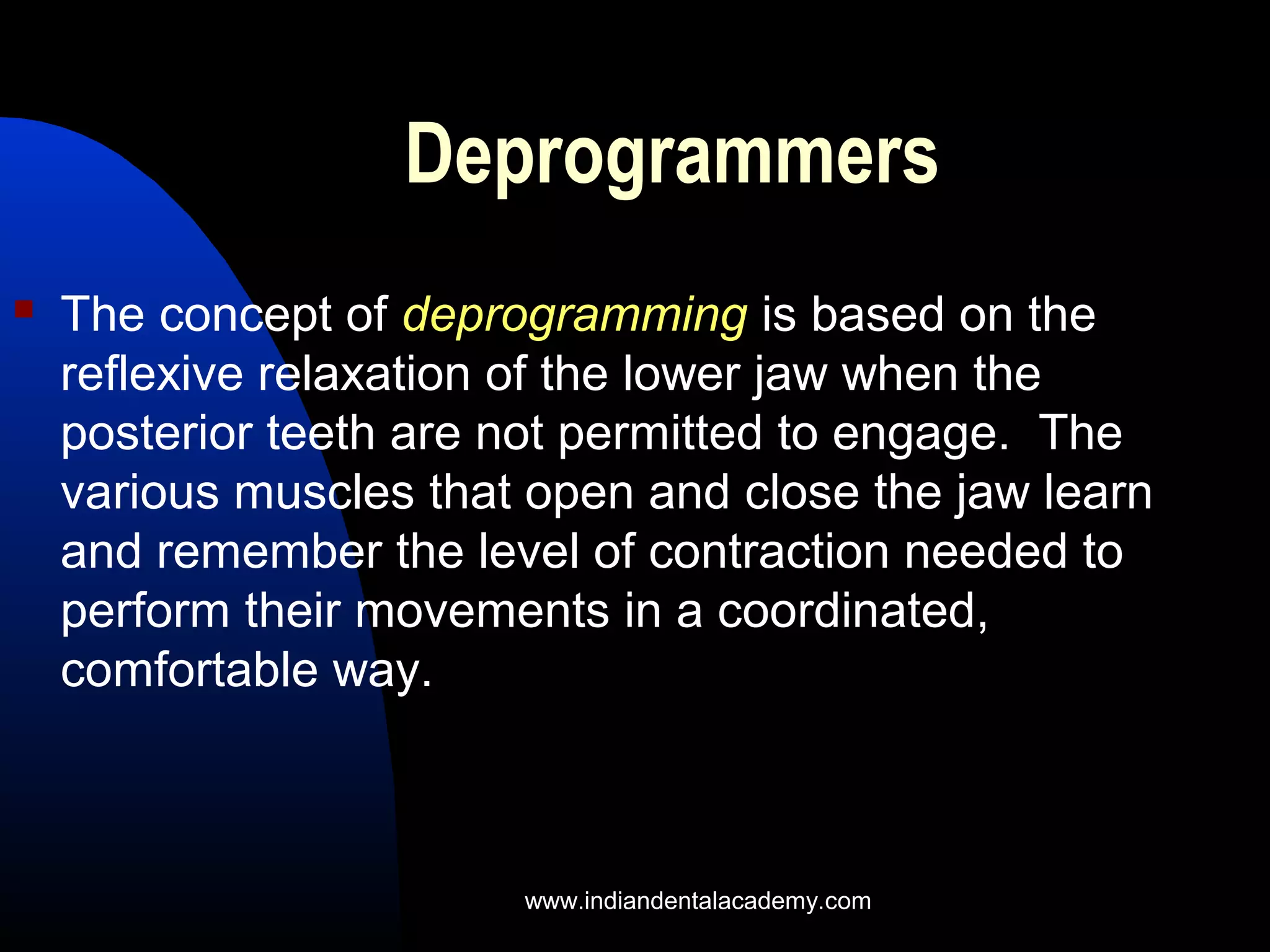 Deprogrammers

The concept of deprogramming is based on the reflexive relaxation of the lower jaw when the posterior teeth are not permitted to engage.  The various muscles that open and close the jaw learn and remember the level of contraction needed to perform their movements in a coordinated, comfortable way.

www.indiandentalacademy.com